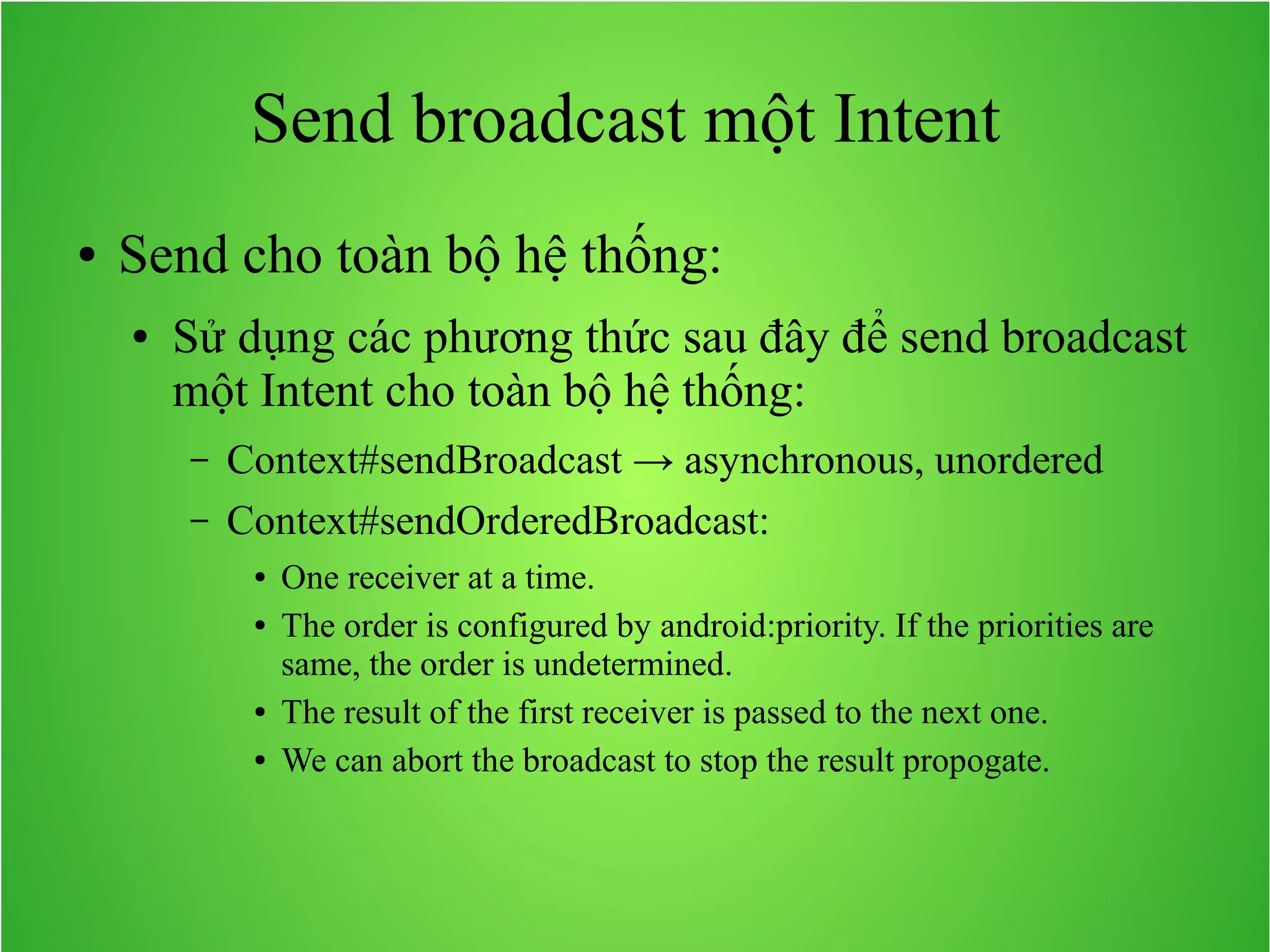 Send broadcast một Intent

• Send cho toàn bộ hệ thống:

• Sử dụng các phương thức sau đây để send broadcast một Intent cho toàn bộ hệ thống:

– Context#sendBroadcast → asynchronous, unordered

– Context#sendOrderedBroadcast:

• One receiver at a time.

• The order is configured by android:priority. If the priorities are same, the order is undetermined.

• The result of the first receiver is passed to the next one.

• We can abort the broadcast to stop the result propogate.